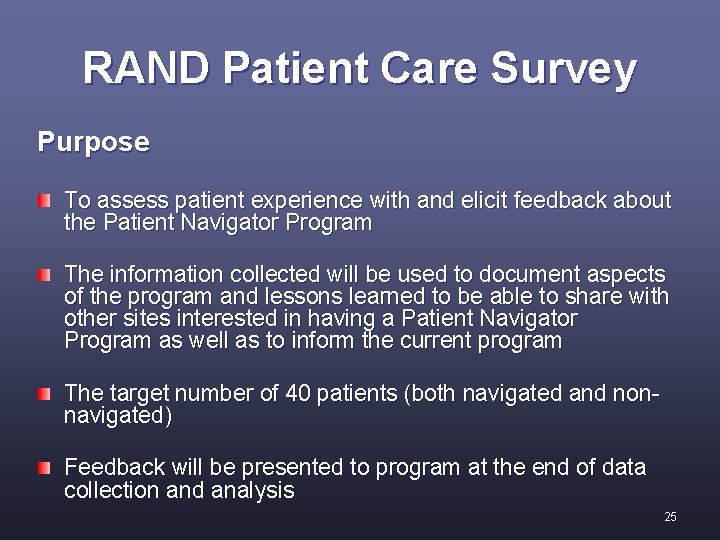 RAND Patient Care Survey

Purpose

To assess patient experience with and elicit feedback about the Patient Navigator Program

The information collected will be used to document aspects of the program and lessons learned to be able to share with other sites interested in having a Patient Navigator Program as well as to inform the current program

The target number of 40 patients (both navigated and non-navigated)

Feedback will be presented to program at the end of data collection and analysis

25